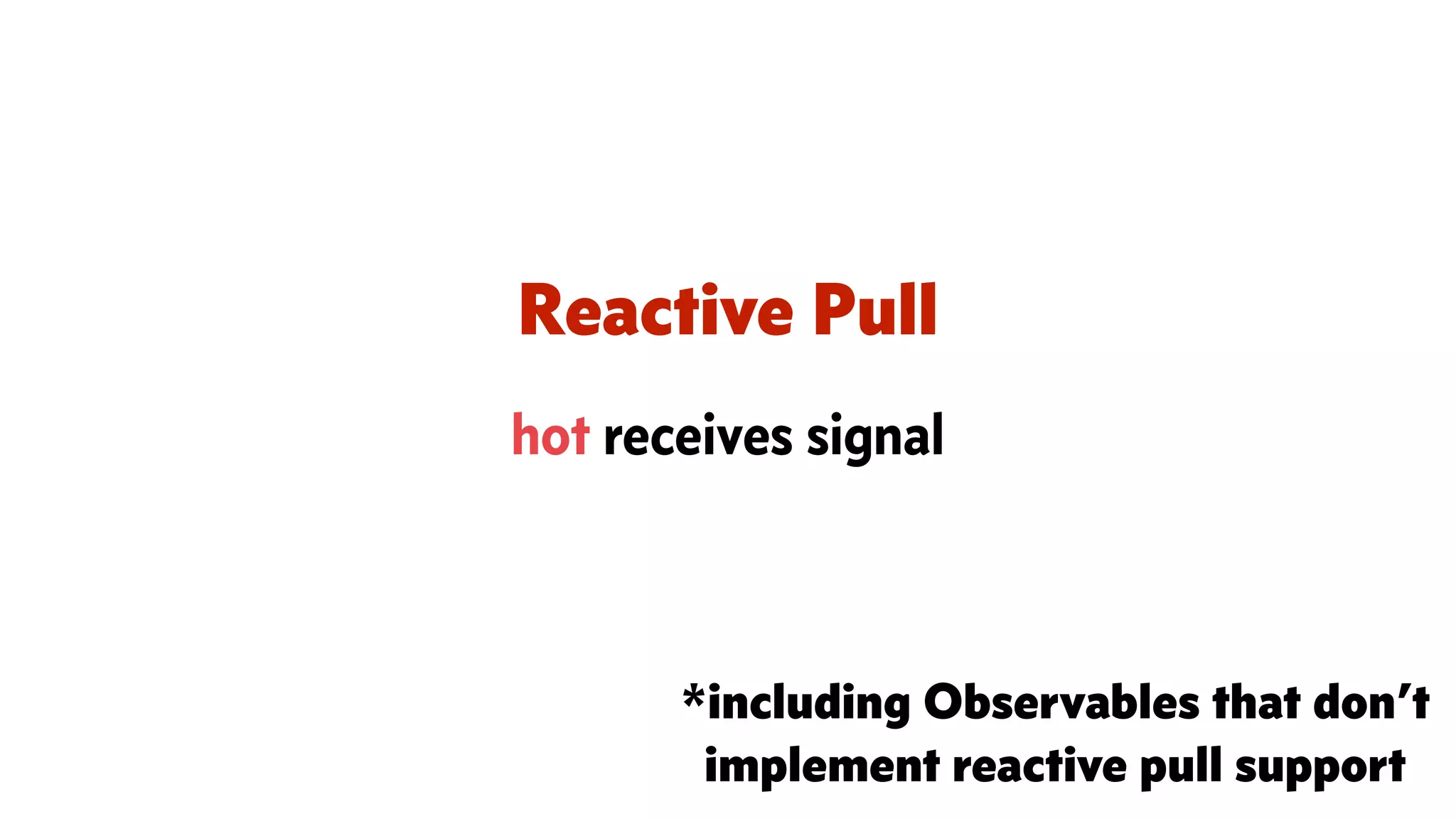 Reactive Pull

hot receives signal

*including Observables that don’t implement reactive pull support